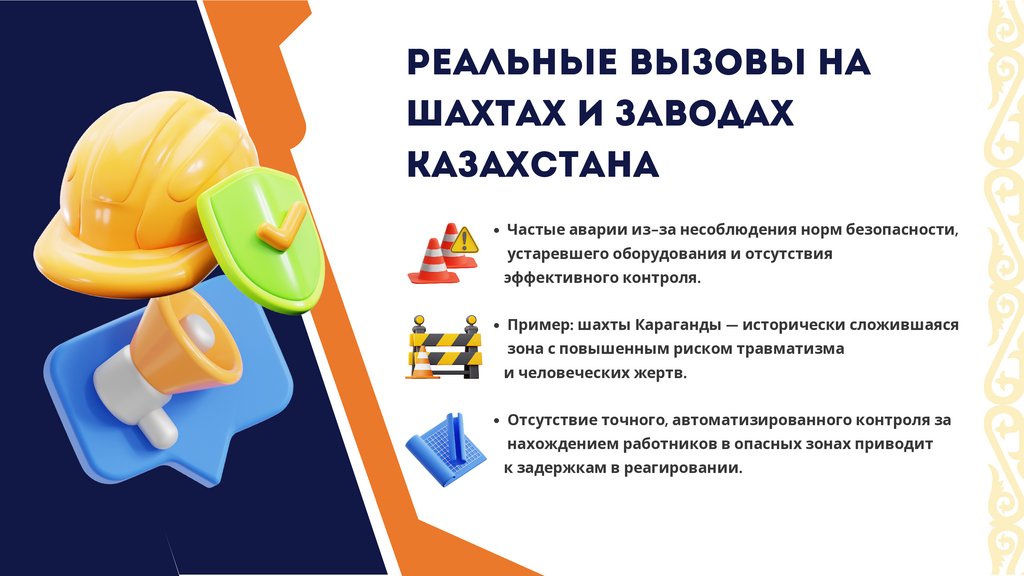 РЕАЛЬНЫЕ ВЫЗОВЫ НА ШАХТАХ И ЗАВОДАХ КАЗАХСТАНА

• Частые аварии из–за несоблюдения норм безопасности, устаревшего оборудования и отсутствия эффективного контроля.

• Пример: шахты Караганды — исторически сложившаяся зона с повышенным риском травматизма и человеческих жертв.

• Отсутствие точного, автоматизированного контроля за нахождением работников в опасных зонах приводит к задержкам в реагировании.